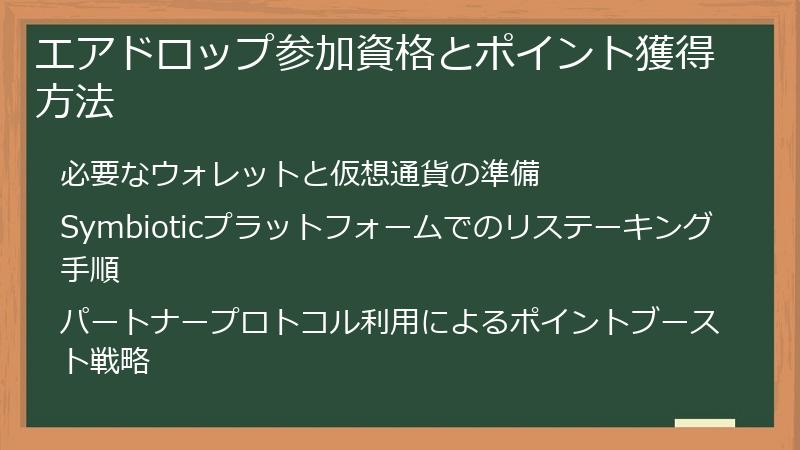 エアドロップ参加資格とポイント獲得方法

必要なウォレットと仮想通貨の準備

Symbioticプラットフォームでのリステーキング手順

パートナープロトコル利用によるポイントブースト戦略